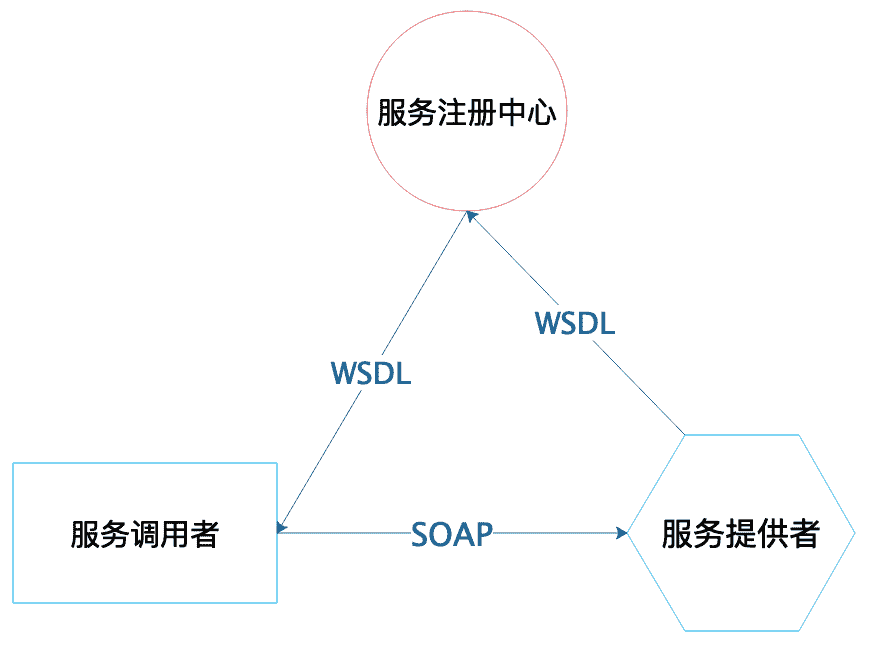 服务注册中心

WSDL

WSDL

服务调用者

SOAP

服务提供者